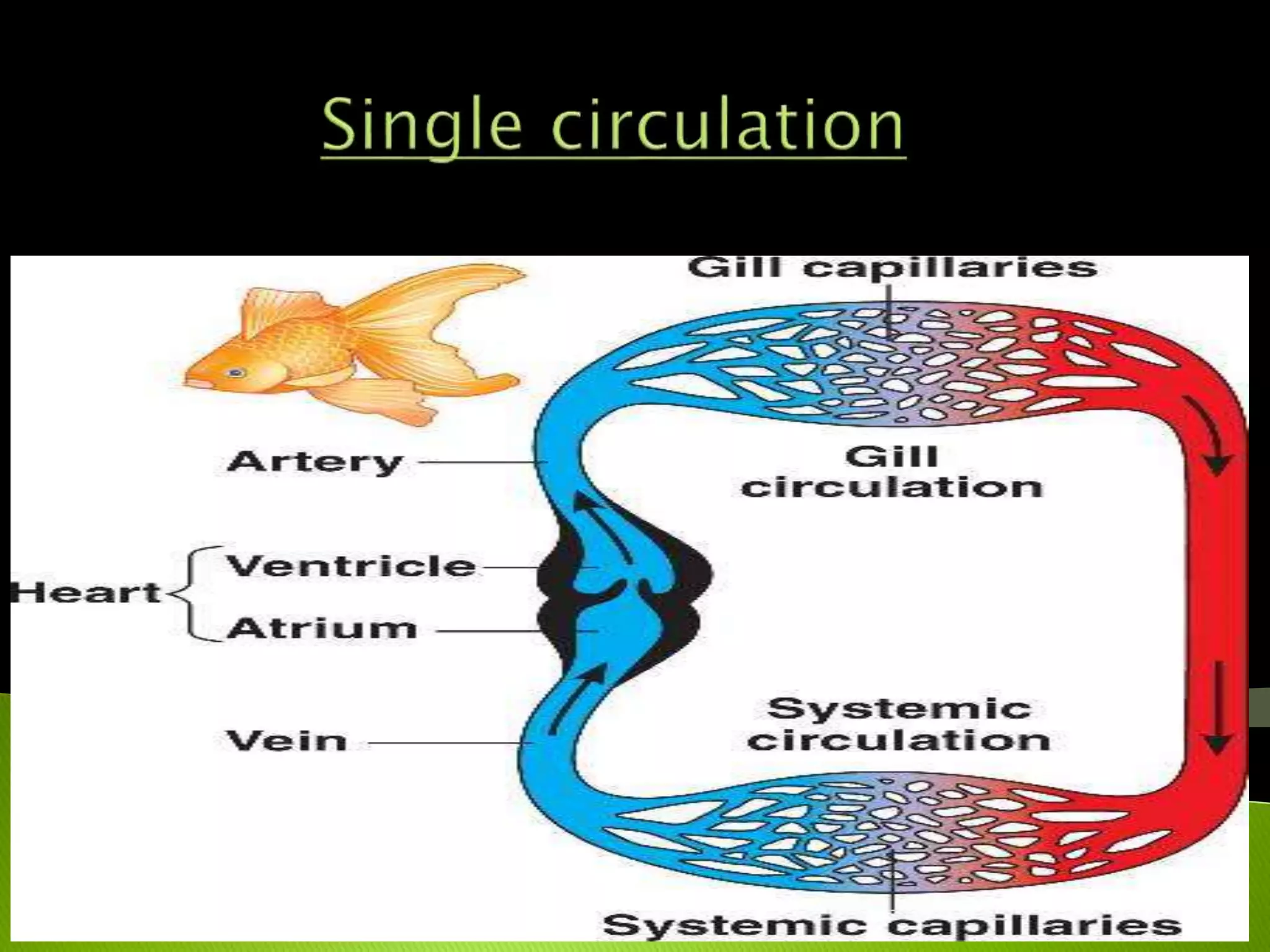 Single circulation

Gill capillaries

Artery

Gill circulation

Heart

Ventricle

Atrium

Vein

Systemic circulation

Systemic capillaries